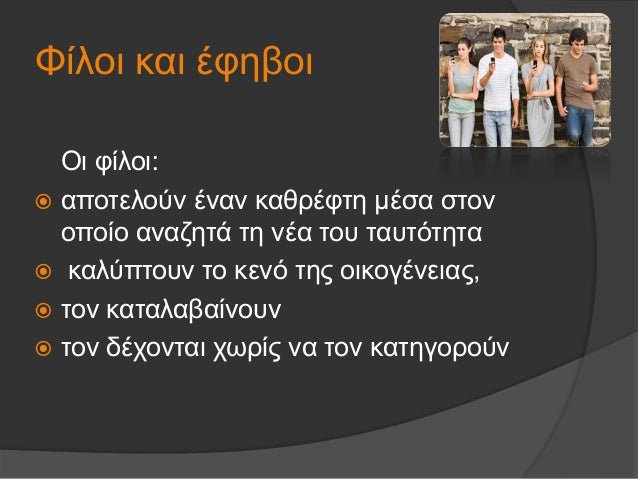 Φίλοι και έφηβοι

Οι φίλοι:

- αποτελούν έναν καθρέφτη μέσα στον οποίο αναζητά τη νέα του ταυτότητα
- καλύπτουν το κενό της οικογένειας,
- τον καταλαβαίνουν
- τον δέχονται χωρίς να τον κατηγορούν